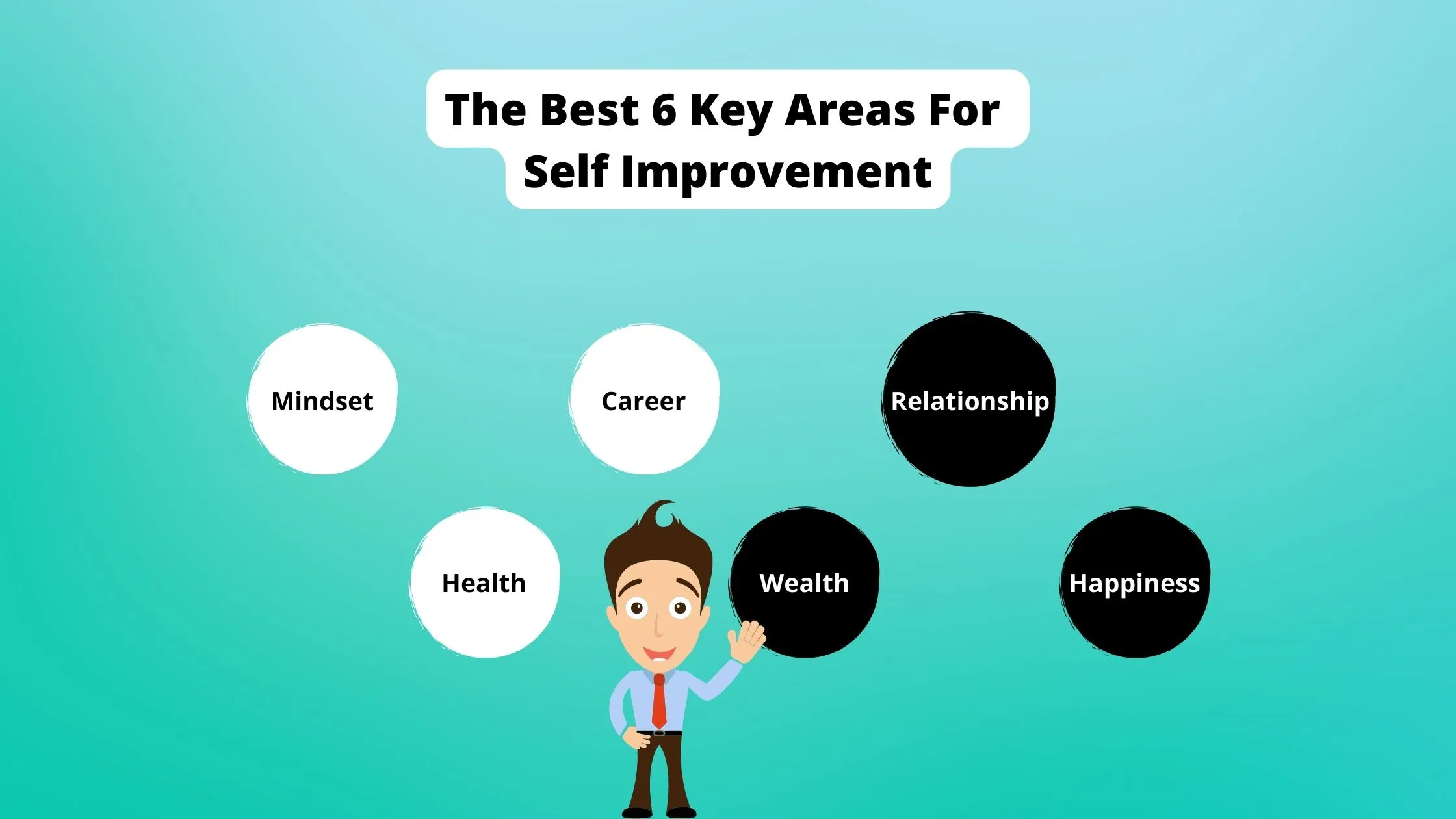 The Best 6 Key Areas For Self Improvement

Mindset

Career

Relationship

Health

Wealth

Happiness